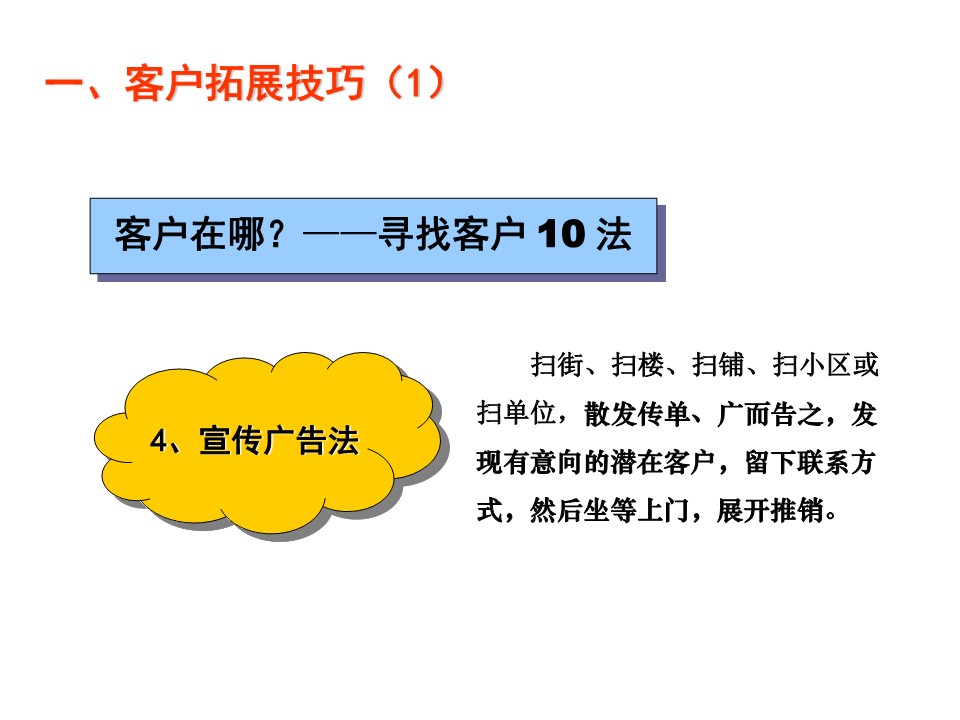 一、客户拓展技巧（1）

客户在哪？——寻找客户 10 法

4、宣传广告法

扫街、扫楼、扫铺、扫小区或扫单位，散发传单、广而告之，发现有意向的潜在客户，留下联系方式，然后坐等上门，展开推销。